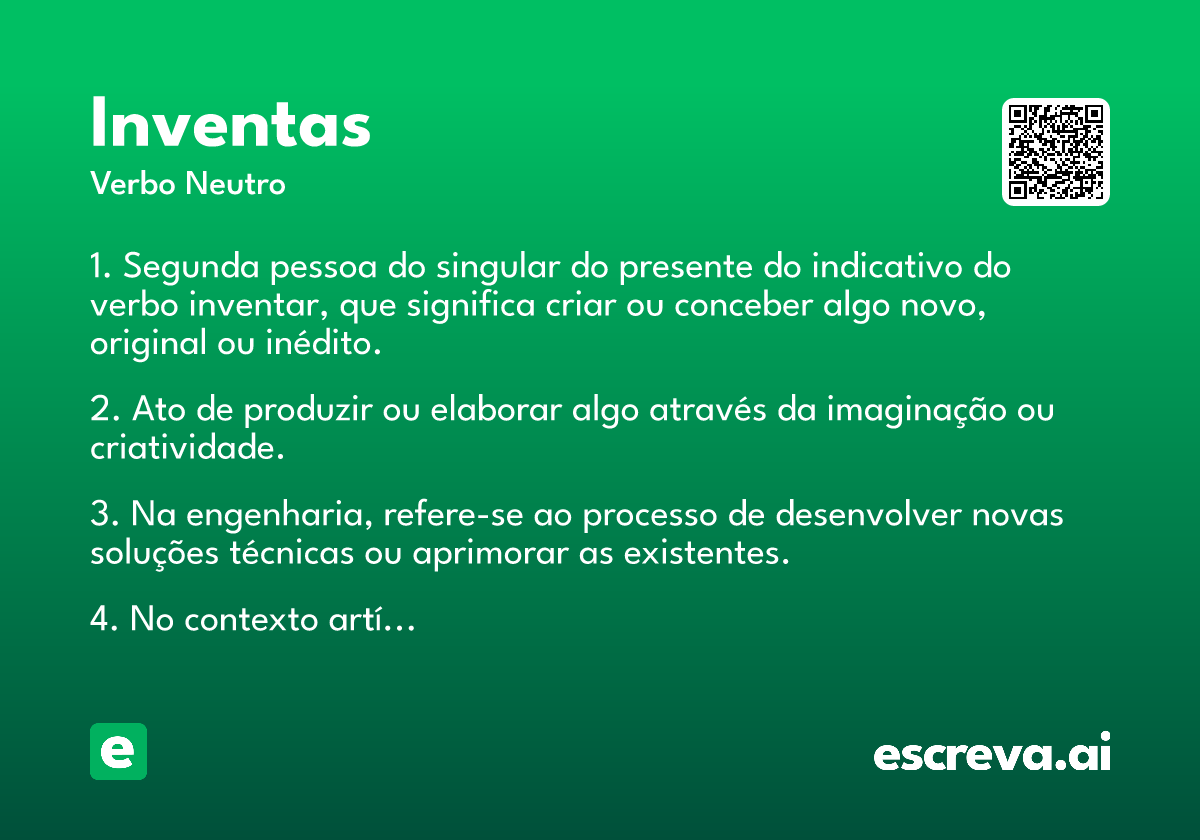 Inventas
Verbo Neutro

1. Segunda pessoa do singular do presente do indicativo do verbo inventar, que significa criar ou conceber algo novo, original ou inédito.

2. Ato de produzir ou elaborar algo através da imaginação ou criatividade.

3. Na engenharia, refere-se ao processo de desenvolver novas soluções técnicas ou aprimorar as existentes.

4. No contexto artí...

e

escreva.ai